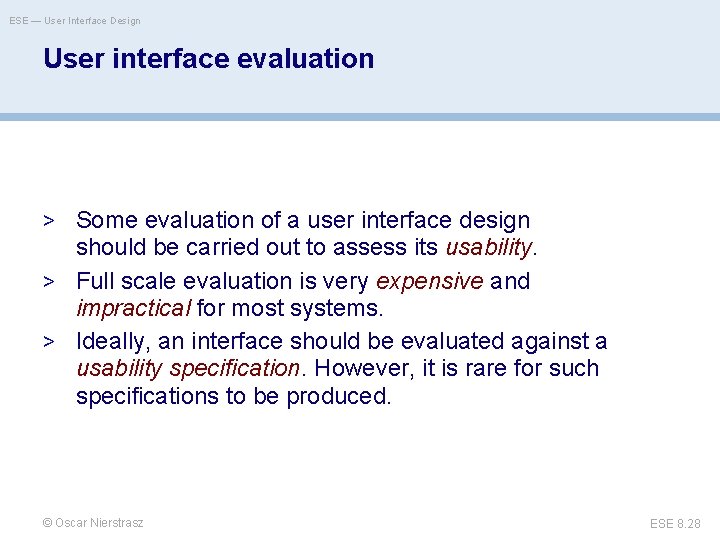 ESE — User Interface Design

User interface evaluation

> Some evaluation of a user interface design should be carried out to assess its usability.

> Full scale evaluation is very expensive and impractical for most systems.

> Ideally, an interface should be evaluated against a usability specification. However, it is rare for such specifications to be produced.

© Oscar Nierstrasz

ESE 8.28